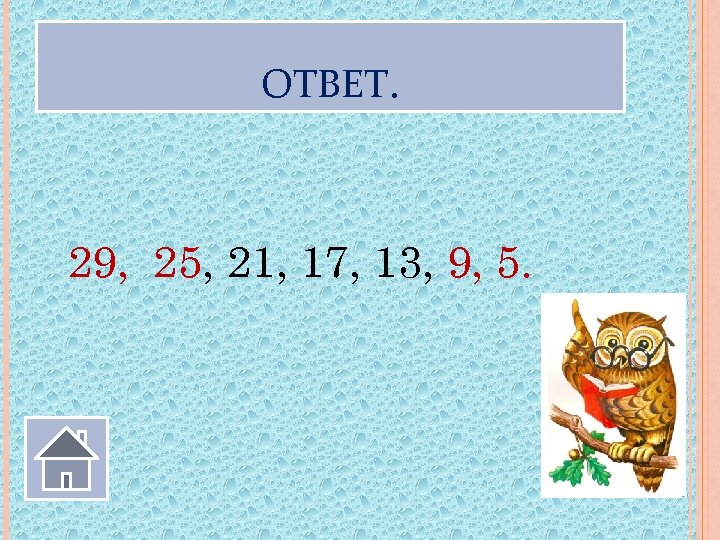 ОТВЕТ.

29, 25, 21, 17, 13, 9, 5.